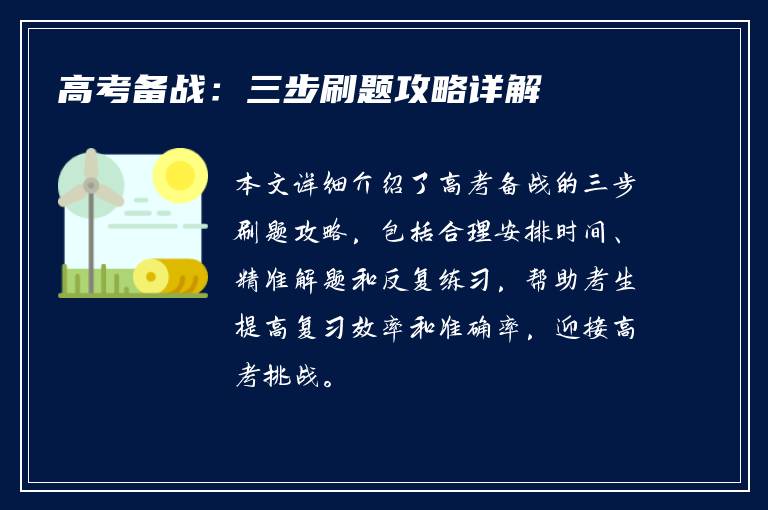 高考备战：三步刷题攻略详解

本文详细介绍了高考备战的三步刷题攻略，包括合理安排时间、精准解题和反复练习，帮助考生提高复习效率和准确率，迎接高考挑战。